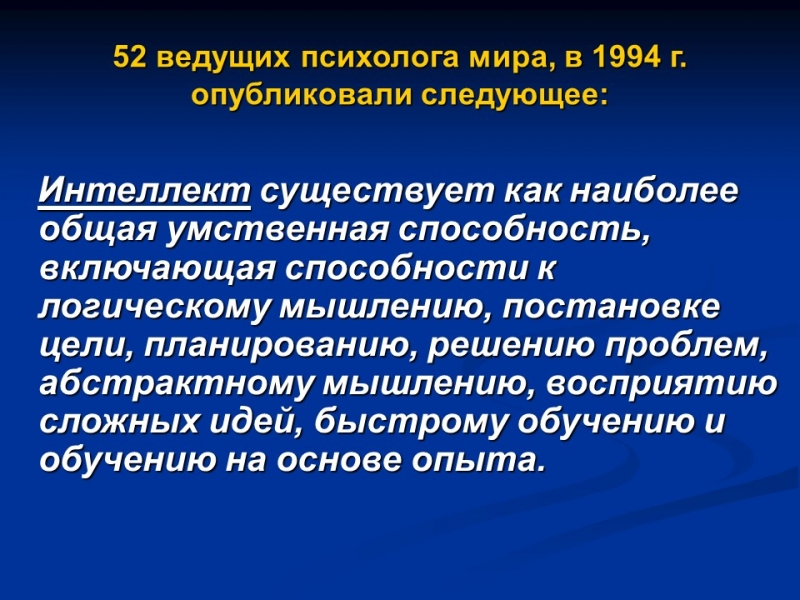 52 ведущих психолога мира, в 1994 г. опубликовали следующее:

Интеллект существует как наиболее общая умственная способность, включающая способности к логическому мышлению, постановке цели, планированию, решению проблем, абстрактному мышлению, восприятию сложных идей, быстрому обучению и обучению на основе опыта.